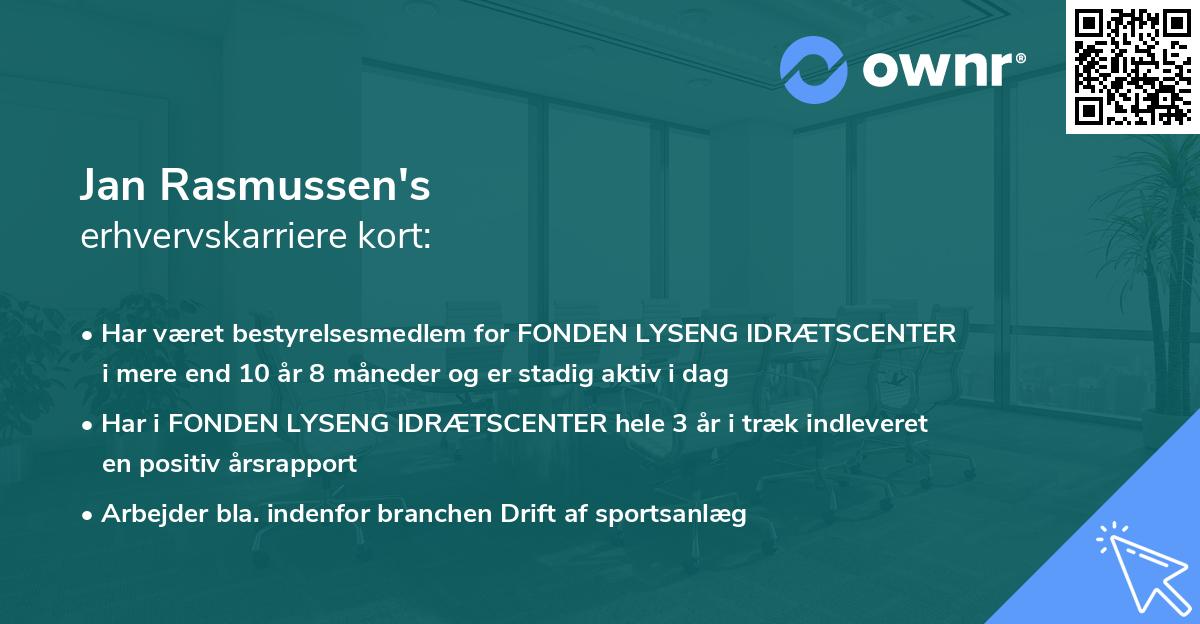 ownr®

Jan Rasmussen's
erhvervskarriere kort:

• Har været bestyrelsesmedlem for FONDEN LYSENG IDRÆTSCENTER i mere end 10 år 8 måneder og er stadig aktiv i dag

• Har i FONDEN LYSENG IDRÆTSCENTER hele 3 år i træk indleveret en positiv årsrapport

• Arbejder bla. indenfor branchen Drift af sportsanlæg